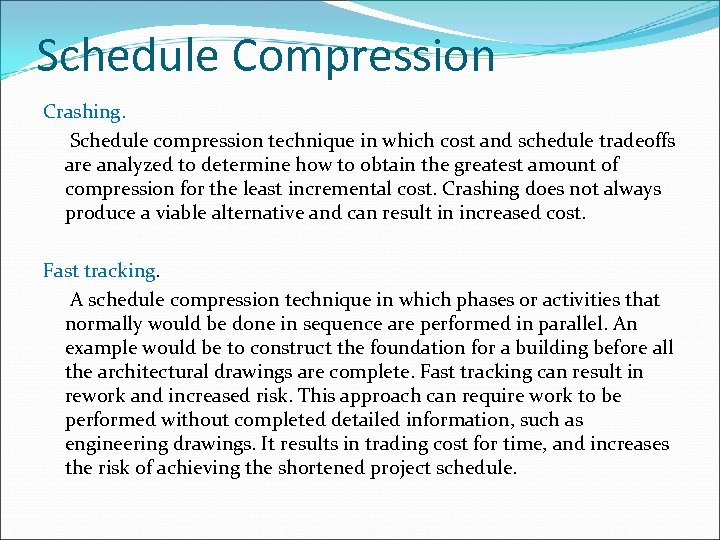 Schedule Compression

Crashing.

Schedule compression technique in which cost and schedule tradeoffs are analyzed to determine how to obtain the greatest amount of compression for the least incremental cost. Crashing does not always produce a viable alternative and can result in increased cost.

Fast tracking.

A schedule compression technique in which phases or activities that normally would be done in sequence are performed in parallel. An example would be to construct the foundation for a building before all the architectural drawings are complete. Fast tracking can result in rework and increased risk. This approach can require work to be performed without completed detailed information, such as engineering drawings. It results in trading cost for time, and increases the risk of achieving the shortened project schedule.